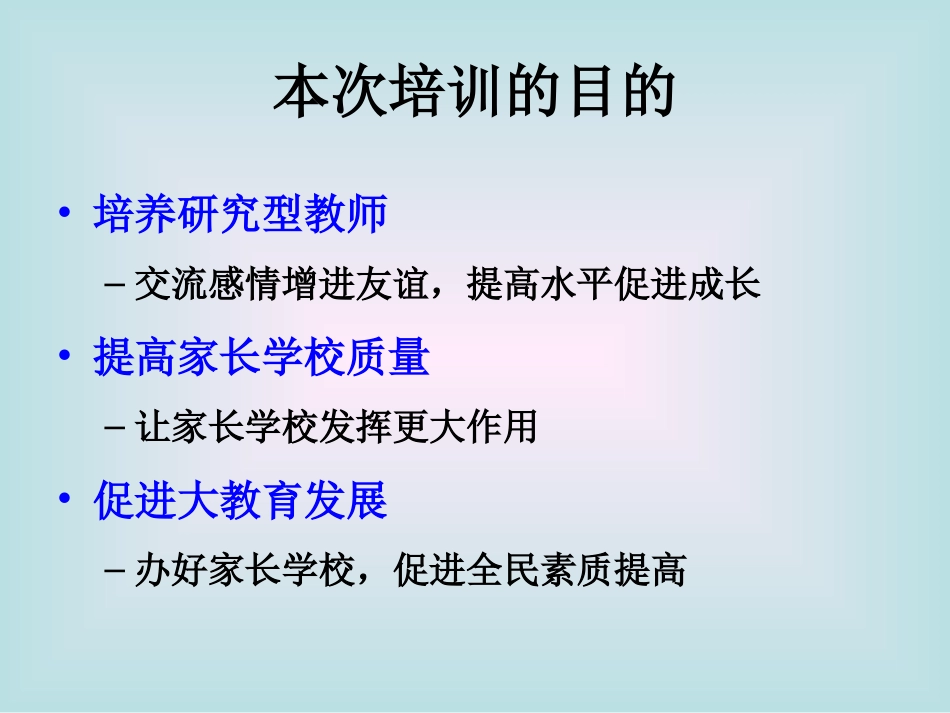 本次培训的目的

• 培养研究型教师
  – 交流感情增进友谊，提高水平促进成长
• 提高家长学校质量
  – 让家长学校发挥更大作用
• 促进大教育发展
  – 办好家长学校，促进全民素质提高